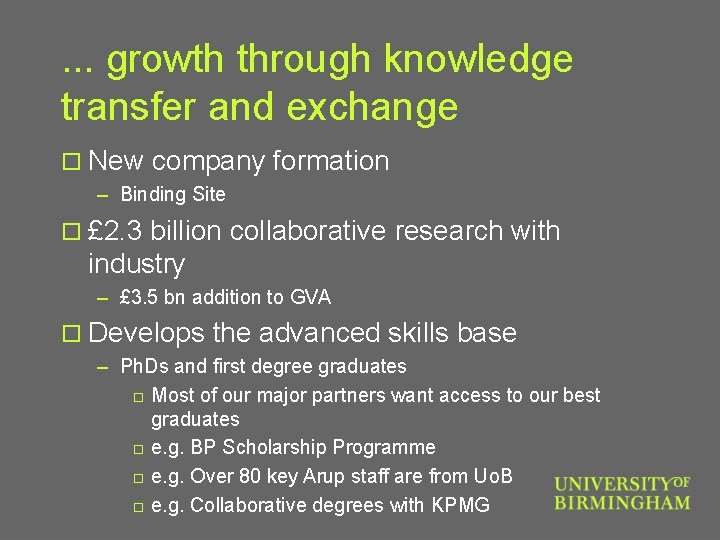 ... growth through knowledge transfer and exchange

□ New company formation
– Binding Site

□ £2.3 billion collaborative research with industry
– £3.5 bn addition to GVA

□ Develops the advanced skills base
– PhDs and first degree graduates
□ Most of our major partners want access to our best graduates
□ e.g. BP Scholarship Programme
□ e.g. Over 80 key Arup staff are from UoB
□ e.g. Collaborative degrees with KPMG

UNIVERSITY OF BIRMINGHAM